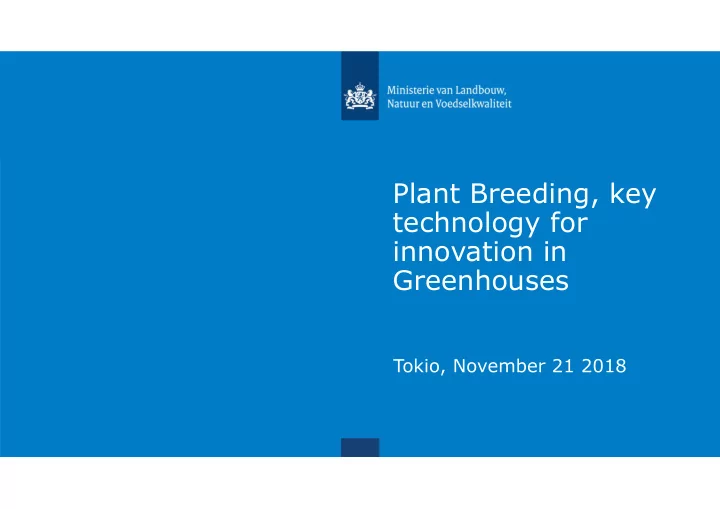 Ministerie van Landbouw, Natuur en Voedselkwaliteit

Plant Breeding, key technology for innovation in Greenhouses

Tokio, November 21 2018